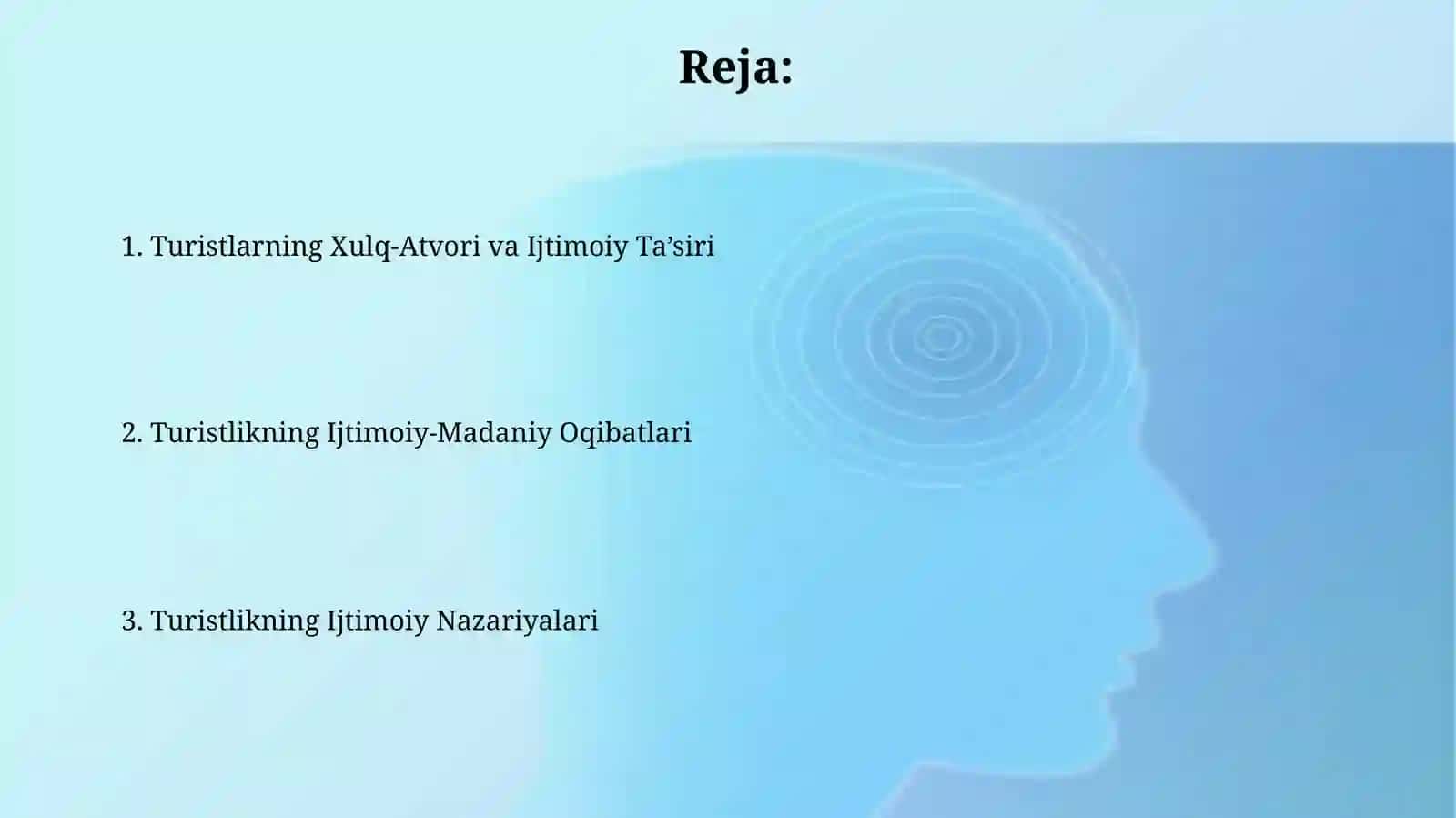 Reja:

1. Turistlarning Xulq-Atvori va Ijtimoiy Ta’siri

2. Turistlikning Ijtimoiy-Madaniy Oqibatlari

3. Turistlikning Ijtimoiy Nazariyalari